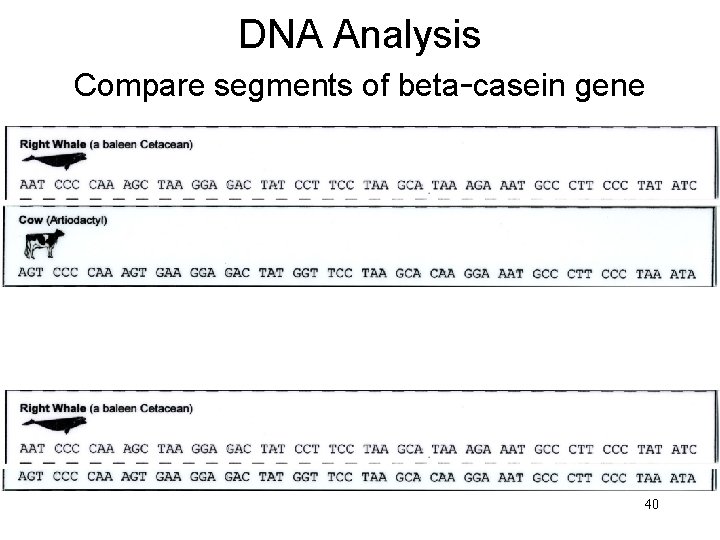 DNA Analysis

Compare segments of beta-casein gene

Right Whale (a baleen Cetacean)

AAT CCC CAA AGC TAA GGA GAC TAT CCT TCC TAA GCA TAA AGA AAT GCC CTT CCC TAT ATC

Cow (Artiodactyl)

AGT CCC CAA AGT GAA GGA GAC TAT GGT TCC TAA GCA CAA GGA AAT GCC CTT CCC TAA ATA

Right Whale (a baleen Cetacean)

AAT CCC CAA AGC TAA GGA GAC TAT CCT TCC TAA GCA TAA AGA AAT GCC CTT CCC TAT ATC

AGT CCC CAA AGT GAA GGA GAC TAT GGT TCC TAA GCA CAA GGA AAT GCC CTT CCC TAA ATA

40